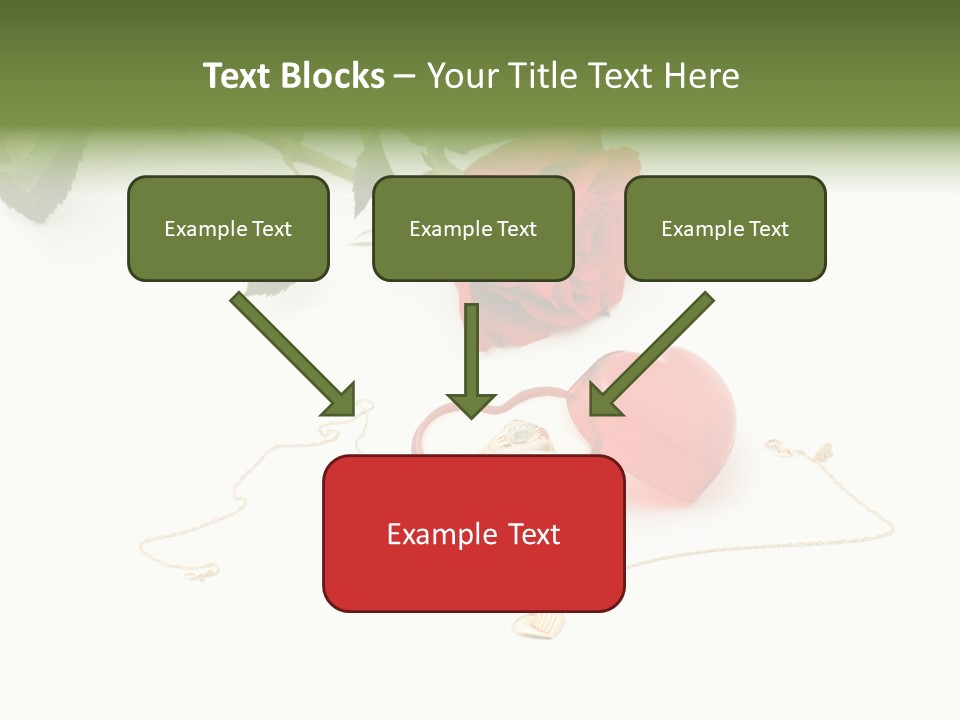 Text Blocks – Your Title Text Here

Example Text

Example Text

Example Text

Example Text